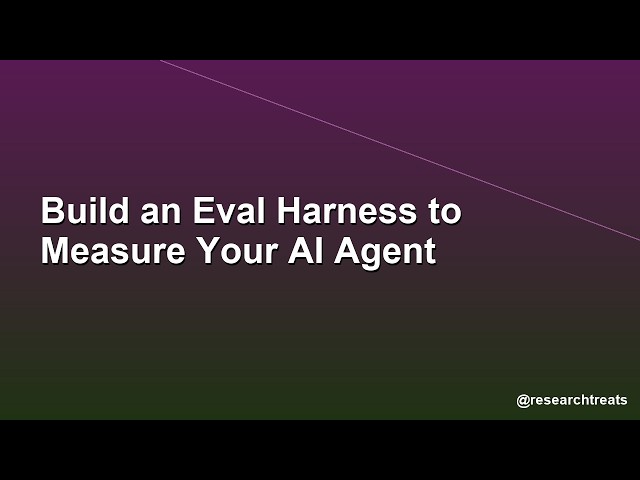 Build an Eval Harness to Measure Your AI Agent

@researchtreats